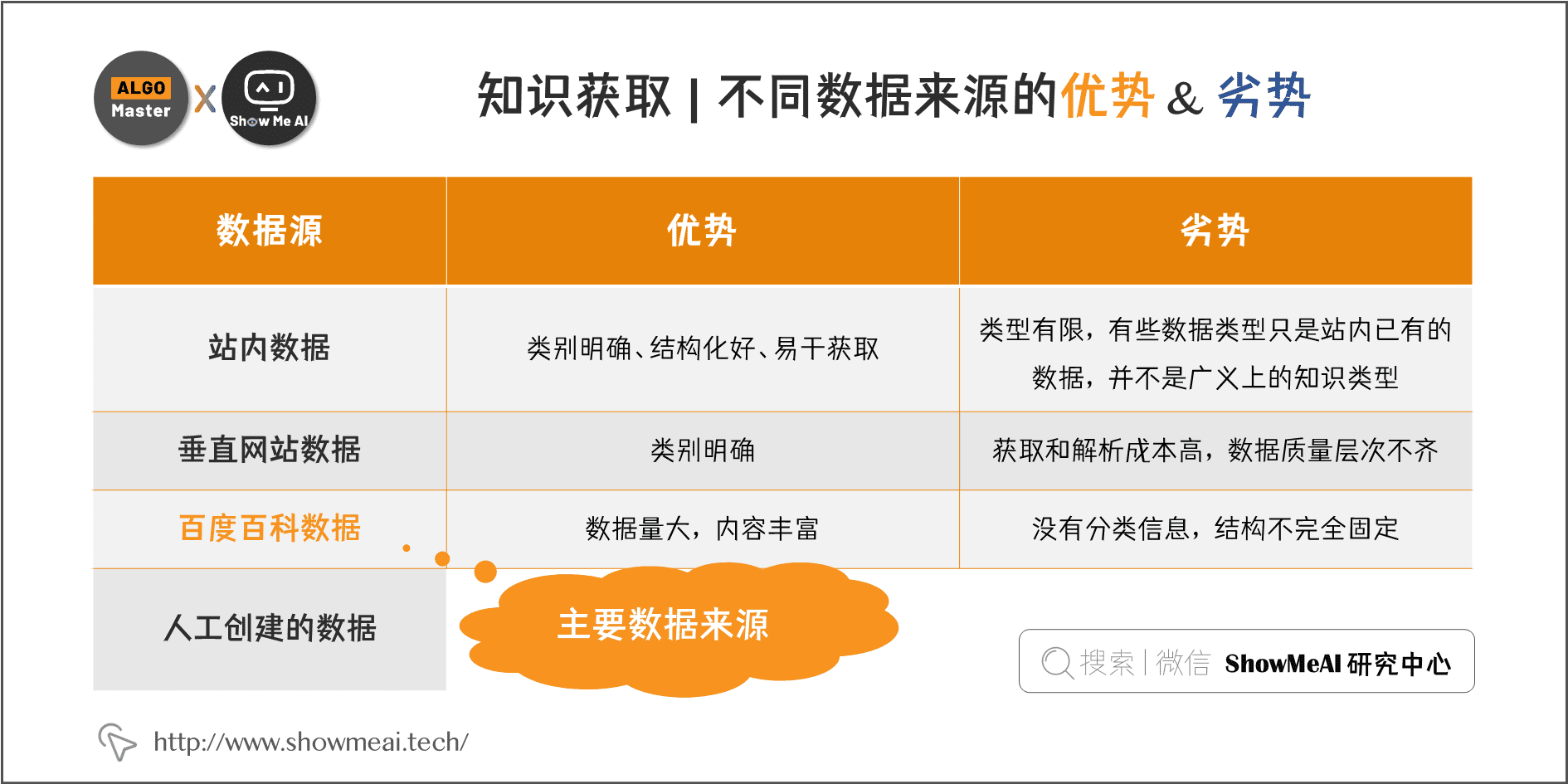 ALGO Master X Show Me AI

知识获取 | 不同数据来源的优势 & 劣势

| 数据源 | 优势 | 劣势 |
|---|---|---|
| 站内数据 | 类别明确、结构化好、易于获取 | 类型有限，有些数据类型只是站内已有的数据，并不是广义上的知识类型 |
| 垂直网站数据 | 类别明确 | 获取和解析成本高，数据质量层次不齐 |
| 百度百科数据 | 数据量大，内容丰富 | 没有分类信息，结构不完全固定 |
| 人工创建的数据 | | |

主要数据来源

搜索 | 微信 ShowMeAI 研究中心

http://www.showmeai.tech/